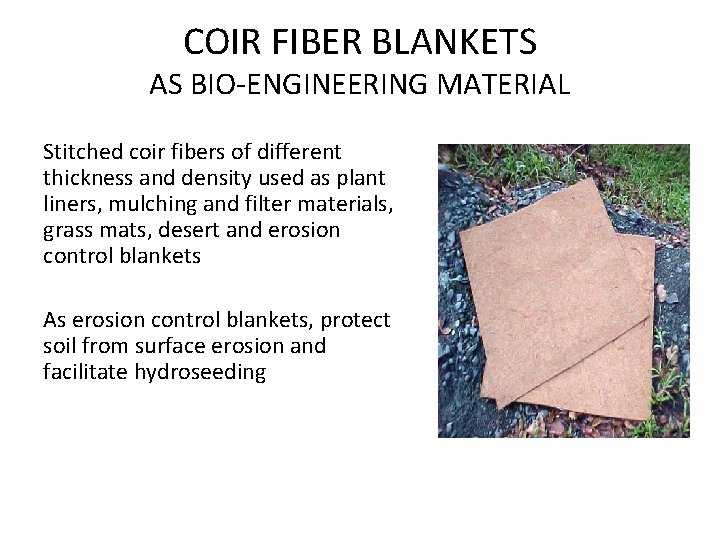 COIR FIBER BLANKETS
AS BIO-ENGINEERING MATERIAL

Stitched coir fibers of different thickness and density used as plant liners, mulching and filter materials, grass mats, desert and erosion control blankets

As erosion control blankets, protect soil from surface erosion and facilitate hydroseeding